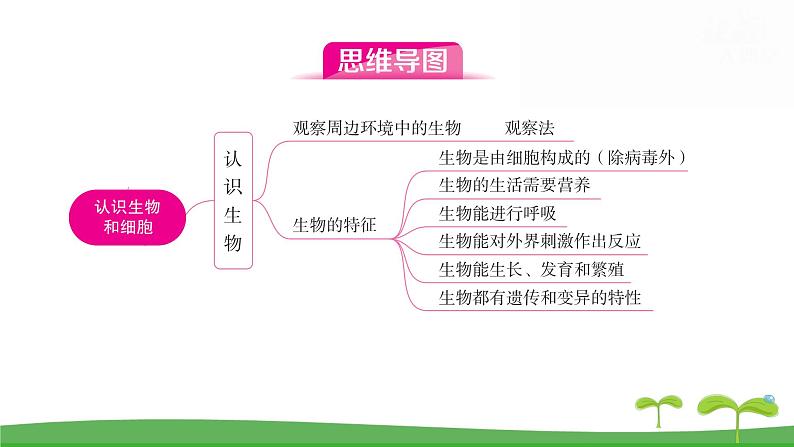 思维导图

认识生物和细胞

认识生物

观察周边环境中的生物　观察法

生物的特征

生物是由细胞构成的（除病毒外）

生物的生活需要营养

生物能进行呼吸

生物能对外界刺激作出反应

生物能生长、发育和繁殖

生物都有遗传和变异的特性